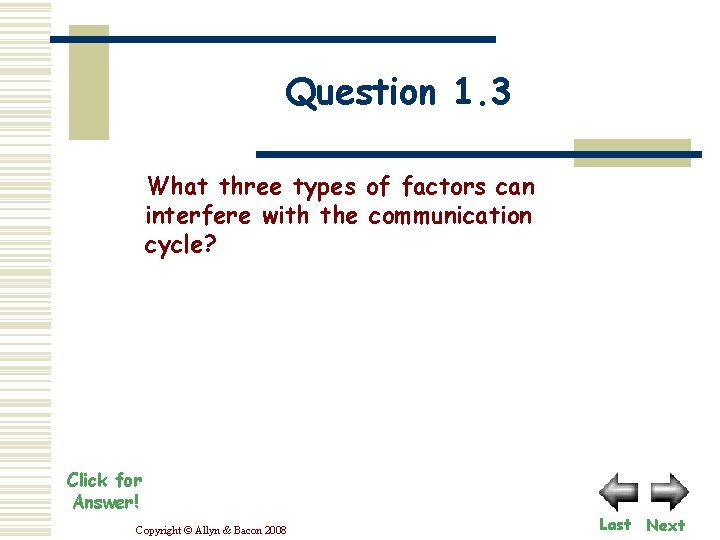 Question 1.3

What three types of factors can interfere with the communication cycle?

Click for Answer!

Copyright © Allyn & Bacon 2008

Last Next